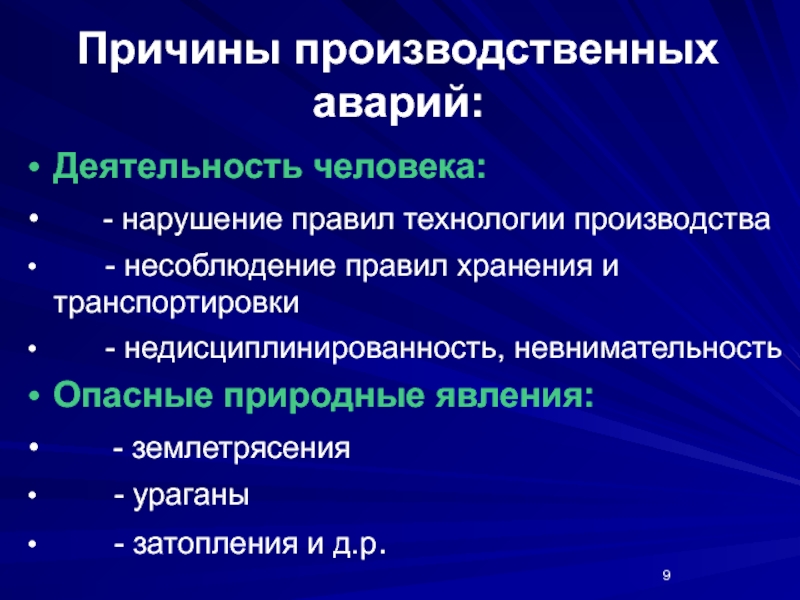 Причины производственных аварий:

• Деятельность человека:
• - нарушение правил технологии производства
• - несоблюдение правил хранения и транспортировки
• - недисциплинированность, невнимательность
• Опасные природные явления:
• - землетрясения
• - ураганы
• - затопления и д.р.

9